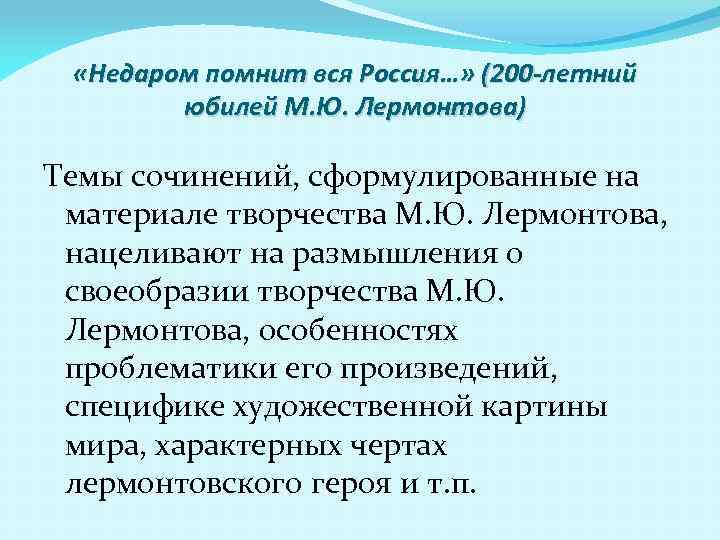 «Недаром помнит вся Россия…» (200-летний юбилей М.Ю. Лермонтова)

Темы сочинений, сформулированные на материале творчества М.Ю. Лермонтова, нацеливают на размышления о своеобразии творчества М.Ю. Лермонтова, особенностях проблематики его произведений, специфике художественной картины мира, характерных чертах лермонтовского героя и т.п.